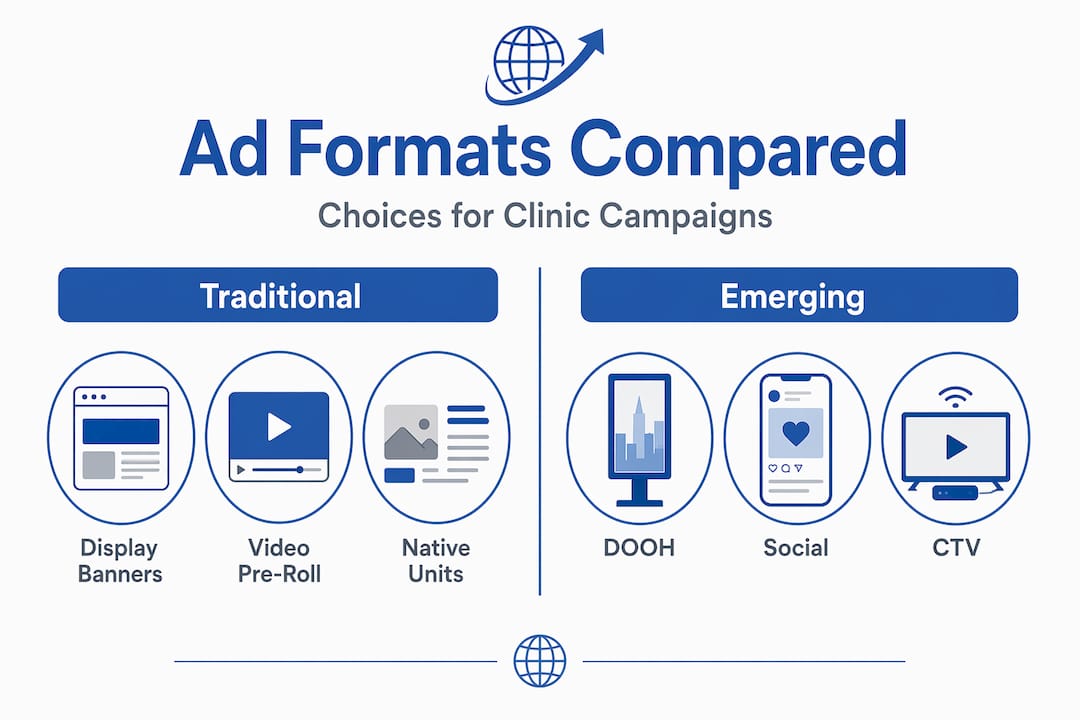 Ad Formats Compared

Choices for Clinic Campaigns

Traditional

Display Banners

Video Pre-Roll

Native Units

Emerging

DOOH

Social

CTV